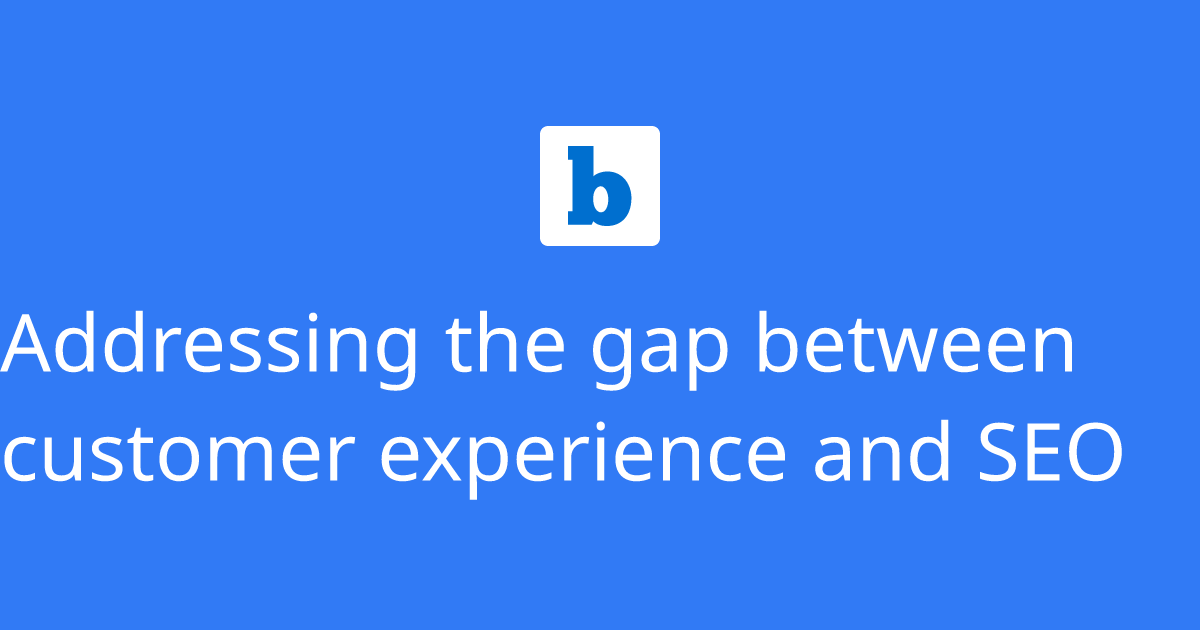 b

Addressing the gap between customer experience and SEO